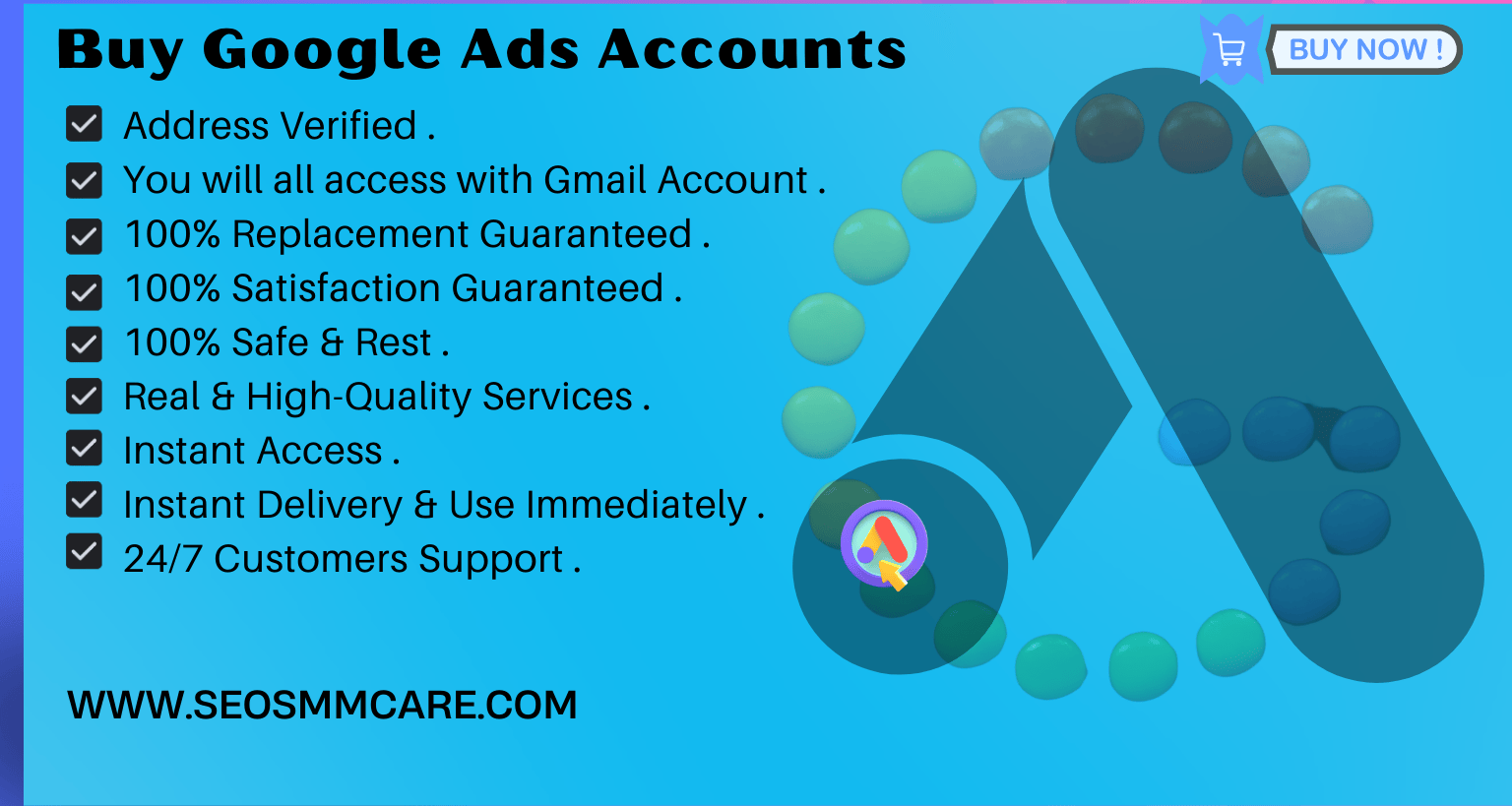 Buy Google Ads Accounts

BUY NOW !

Address Verified .
You will all access with Gmail Account .
100% Replacement Guaranteed .
100% Satisfaction Guaranteed .
100% Safe & Rest .
Real & High-Quality Services .
Instant Access .
Instant Delivery & Use Immediately .
24/7 Customers Support .

WWW.SEOSMMCARE.COM